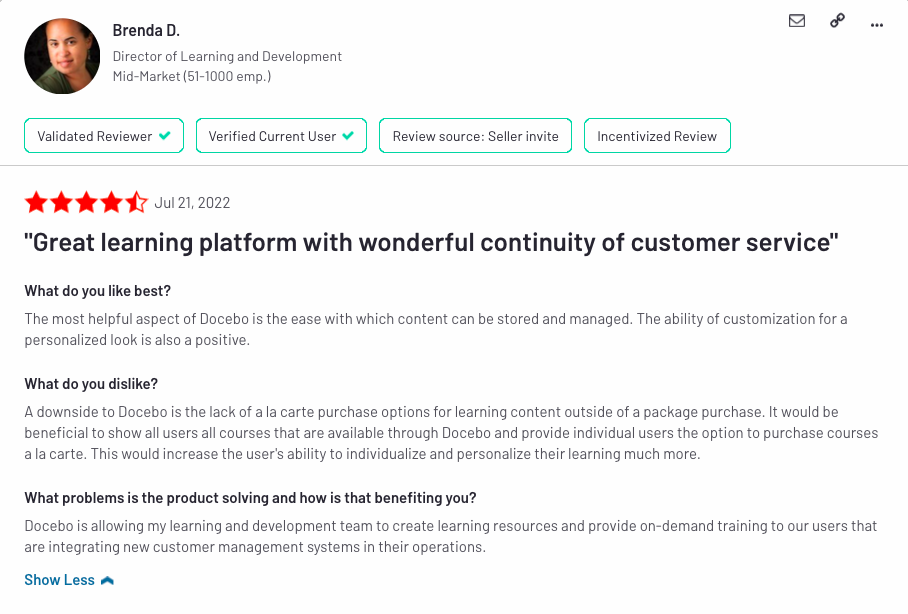 Brenda D.
Director of Learning and Development
Mid-Market (51-1000 emp.)

Validated Reviewer

Verified Current User

Review source: Seller invite

Incentivized Review

Jul 21, 2022

"Great learning platform with wonderful continuity of customer service"

What do you like best?

The most helpful aspect of Docebo is the ease with which content can be stored and managed. The ability of customization for a personalized look is also a positive.

What do you dislike?

A downside to Docebo is the lack of a la carte purchase options for learning content outside of a package purchase. It would be beneficial to show all users all courses that are available through Docebo and provide individual users the option to purchase courses a la carte. This would increase the user's ability to individualize and personalize their learning much more.

What problems is the product solving and how is that benefiting you?

Docebo is allowing my learning and development team to create learning resources and provide on-demand training to our users that are integrating new customer management systems in their operations.

Show Less